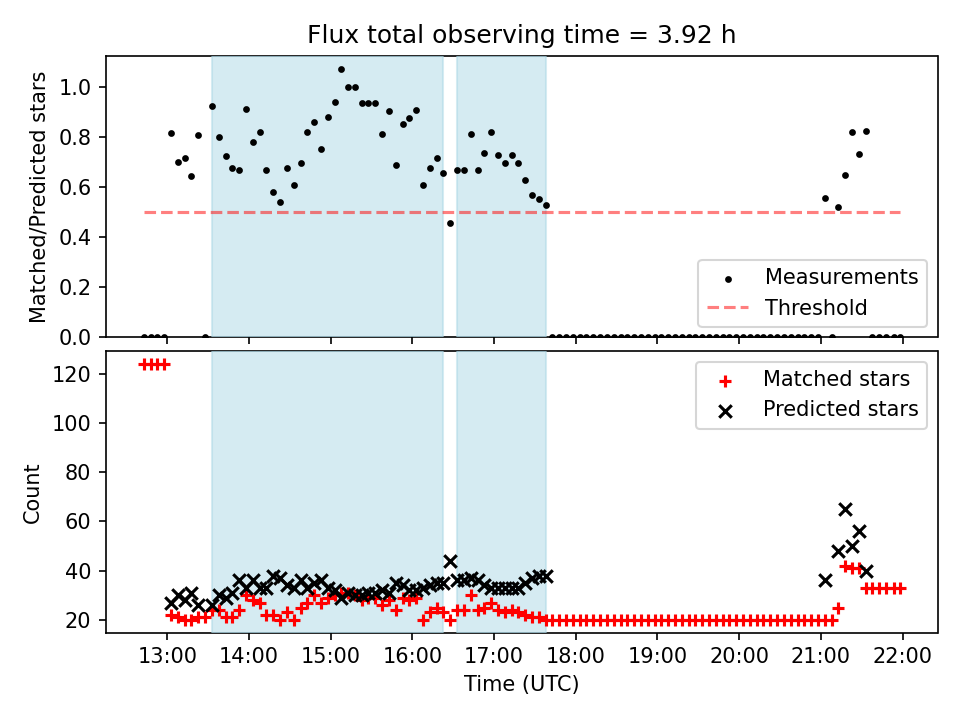 Flux total observing time = 3.92 h

Matched/Predicted stars

1.0
0.8
0.6
0.4
0.2
0.0

Measurements
Threshold

Count

120
100
80
60
40
20

Matched stars
Predicted stars

13:00 14:00 15:00 16:00 17:00 18:00 19:00 20:00 21:00 22:00

Time (UTC)